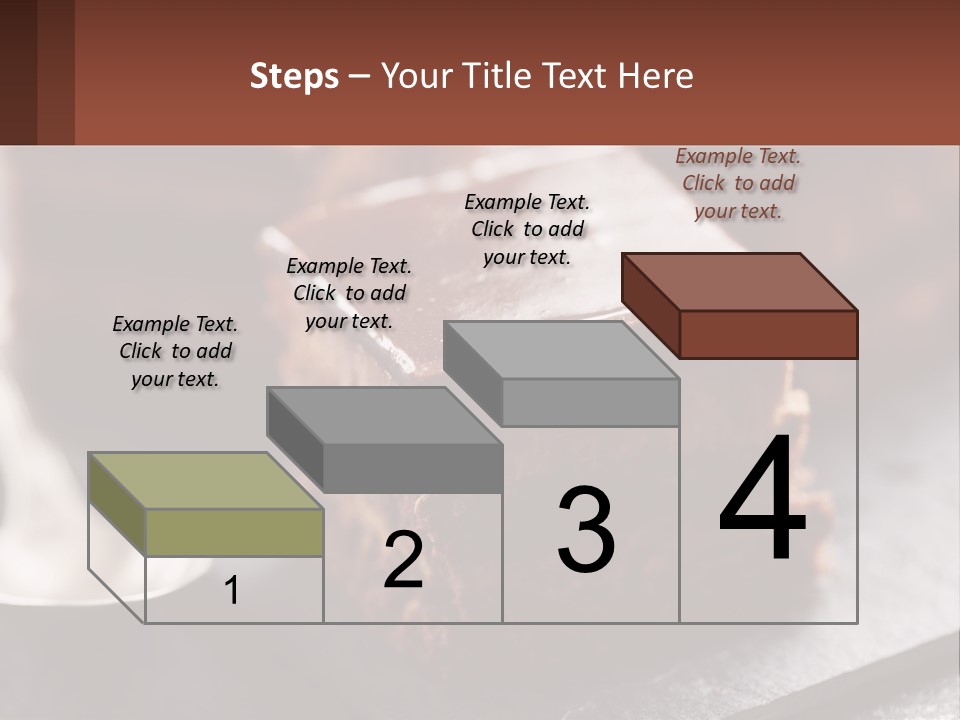 Steps – Your Title Text Here

Example Text. Click to add your text.

Example Text. Click to add your text.

Example Text. Click to add your text.

Example Text. Click to add your text.

1

2

3

4